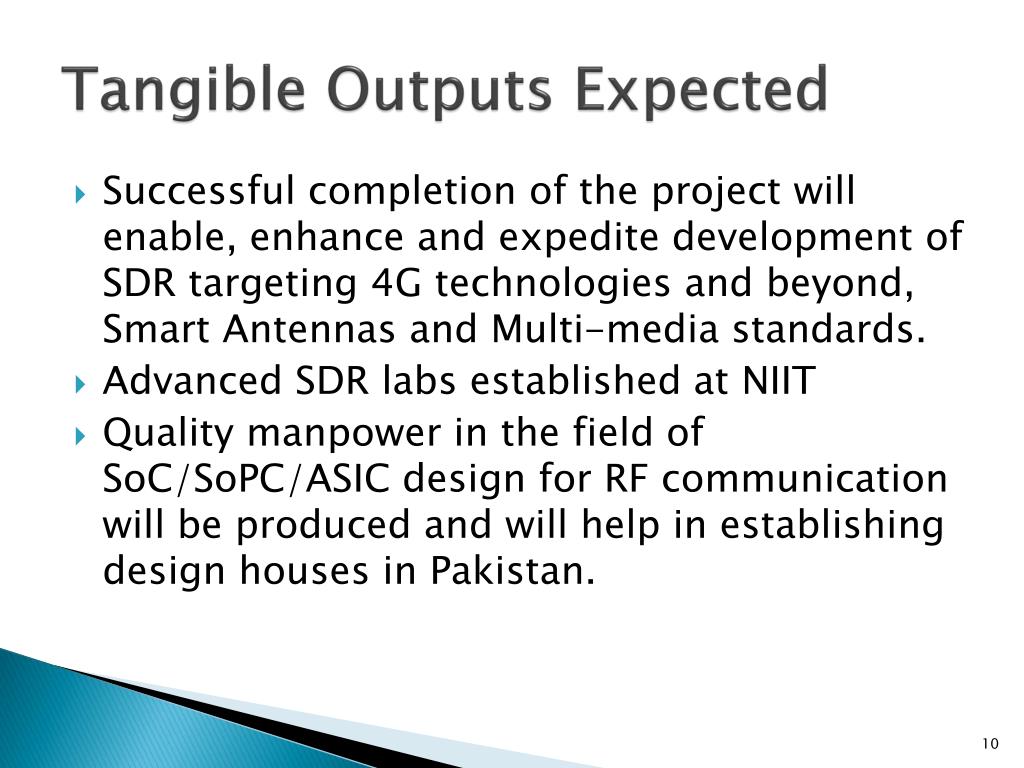 Tangible Outputs Expected

Successful completion of the project will enable, enhance and expedite development of SDR targeting 4G technologies and beyond, Smart Antennas and Multi-media standards.

Advanced SDR labs established at NIIT

Quality manpower in the field of SoC/SoPC/ASIC design for RF communication will be produced and will help in establishing design houses in Pakistan.

10